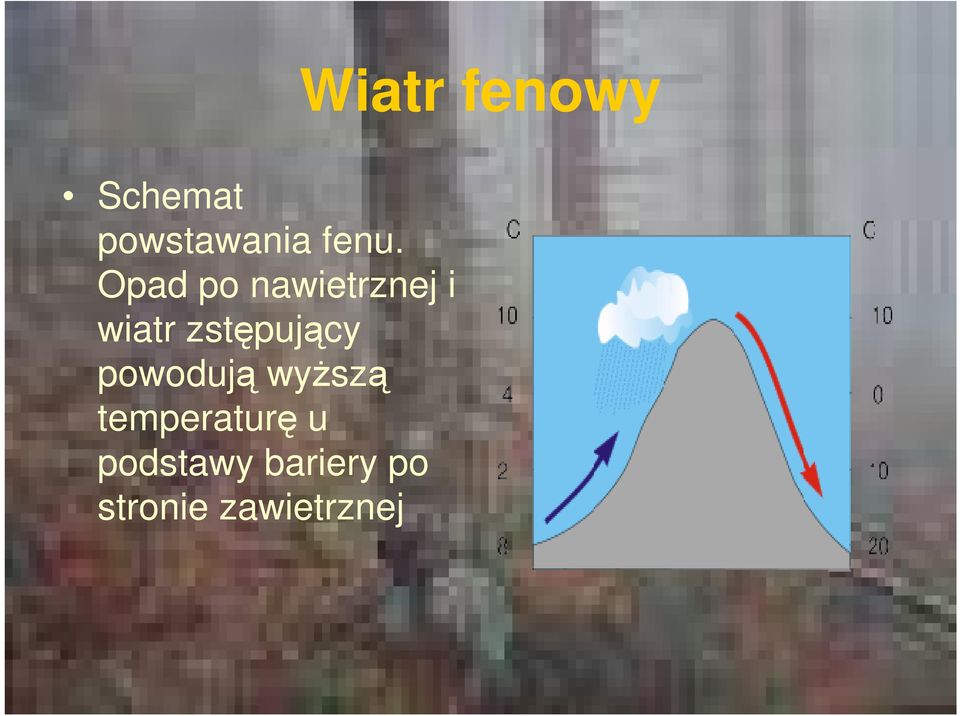 Wiatr fenowy

• Schemat powstawania fenu. Opad po nawietrznej i wiatr zstępujący powodują wyższą temperaturę u podstawy bariery po stronie zawietrznej

C
10
4
2
8

C
10
0
10
20